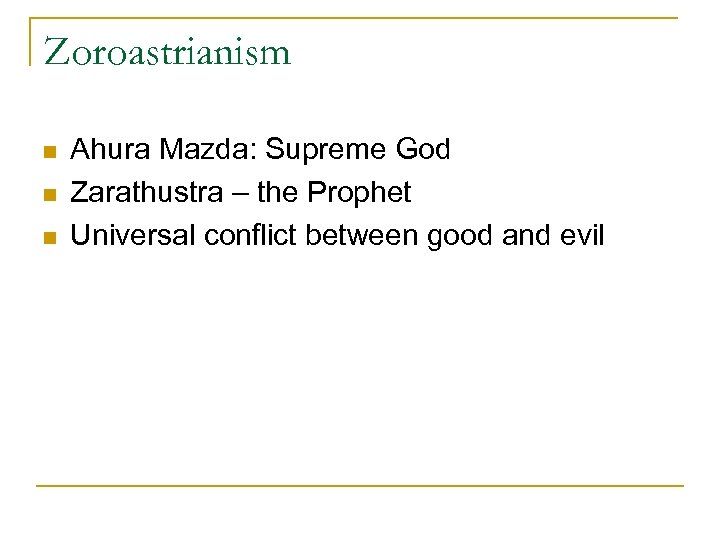 Zoroastrianism

- Ahura Mazda: Supreme God
- Zarathustra – the Prophet
- Universal conflict between good and evil